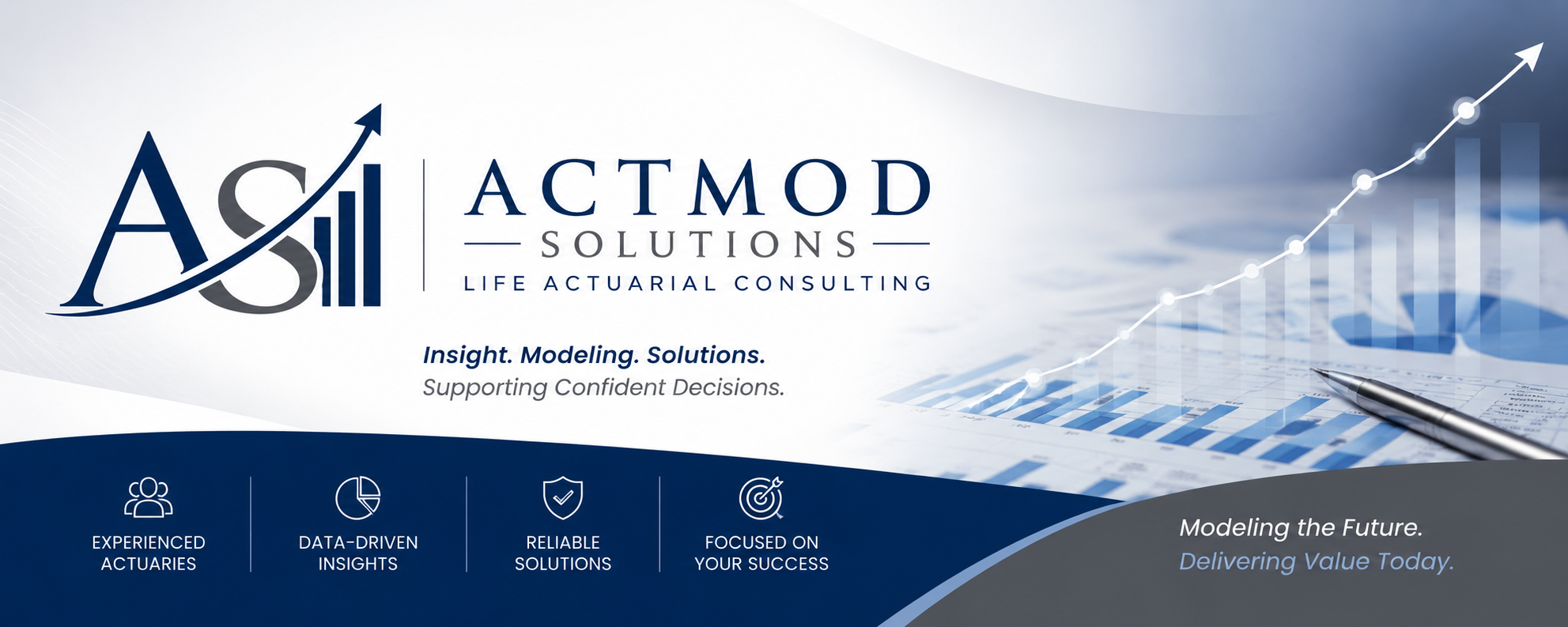 AS

ACTMOD
SOLUTIONS
LIFE ACTUARIAL CONSULTING

Insight. Modeling. Solutions.
Supporting Confident Decisions.

EXPERIENCED ACTUARIES

DATA-DRIVEN INSIGHTS

RELIABLE SOLUTIONS

FOCUSED ON YOUR SUCCESS

Modeling the Future.
Delivering Value Today.